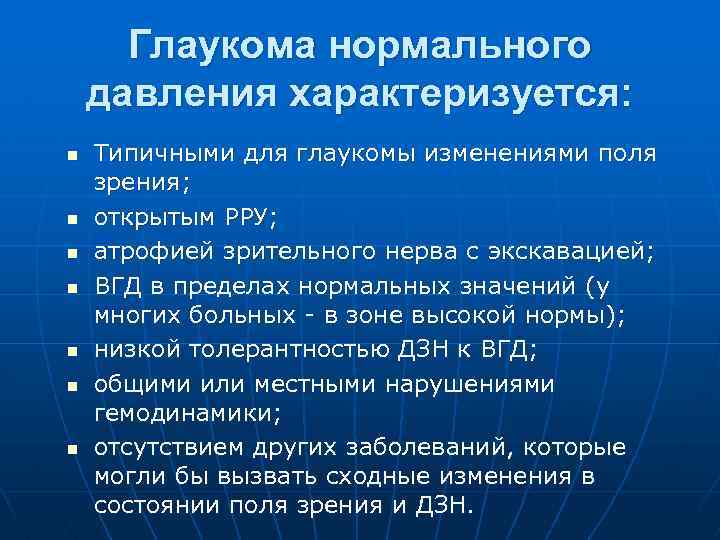 Глаукома нормального давления характеризуется:

- Типичными для глаукомы изменениями поля зрения;
- открытым РРУ;
- атрофией зрительного нерва с экскавацией;
- ВГД в пределах нормальных значений (у многих больных - в зоне высокой нормы);
- низкой толерантностью ДЗН к ВГД;
- общими или местными нарушениями гемодинамики;
- отсутствием других заболеваний, которые могли бы вызвать сходные изменения в состоянии поля зрения и ДЗН.